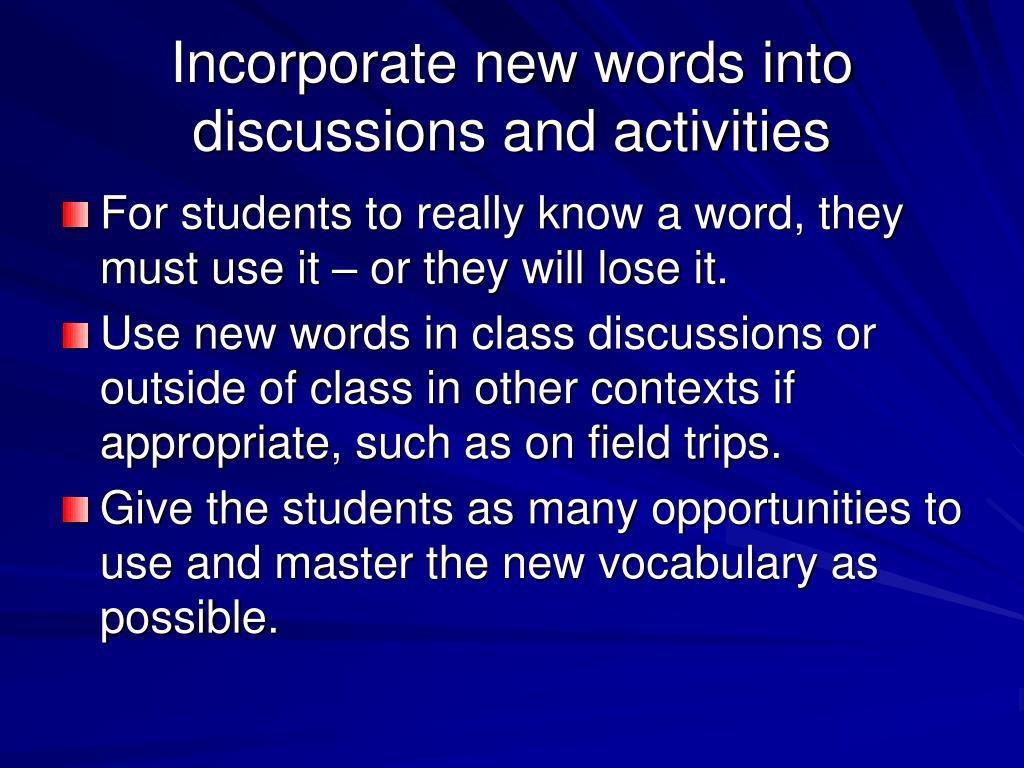 Incorporate new words into discussions and activities

For students to really know a word, they must use it – or they will lose it.

Use new words in class discussions or outside of class in other contexts if appropriate, such as on field trips.

Give the students as many opportunities to use and master the new vocabulary as possible.